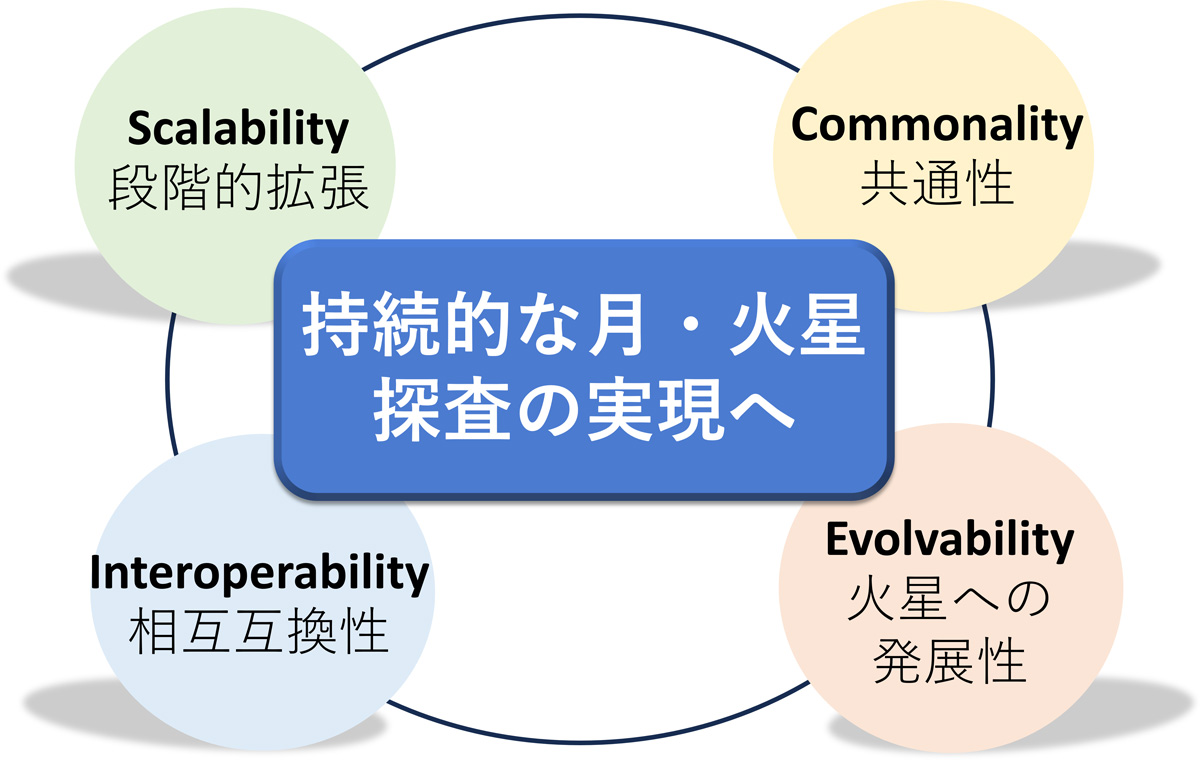 Scalability
段階的拡張

Commonality
共通性

持続的な月・火星探査の実現へ

Interoperability
相互互換性

Evolvability
火星への発展性